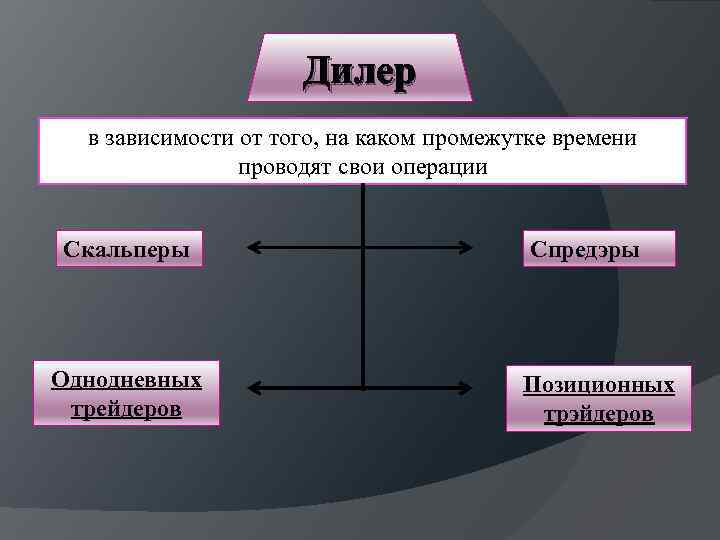 Дилер

в зависимости от того, на каком промежутке времени проводят свои операции

Скальперы

Спредэры

Однодневных трейдеров

Позиционных трэйдеров